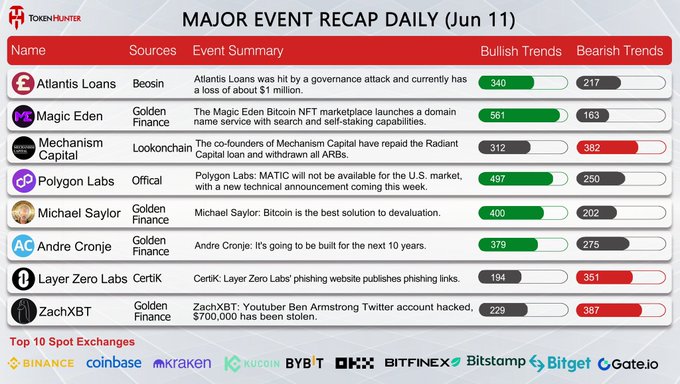 TOKEN HUNTER

MAJOR EVENT RECAP DAILY (Jun 11)

| Name | Sources | Event Summary | Bullish Trends | Bearish Trends |
|---|---|---|---|---|
| Atlantis Loans | Beosin | Atlantis Loans was hit by a governance attack and currently has a loss of about $1 million. | 340 | 217 |
| Magic Eden | Golden Finance | The Magic Eden Bitcoin NFT marketplace launches a domain name service with search and self-staking capabilities. | 561 | 163 |
| Mechanism Capital | Lookonchain | The co-founders of Mechanism Capital have repaid the Radiant Capital loan and withdrawn all ARBs. | 312 | 382 |
| Polygon Labs | Offical | Polygon Labs: MATIC will not be available for the U.S. market, with a new technical announcement coming this week. | 497 | 250 |
| Michael Saylor | Golden Finance | Michael Saylor: Bitcoin is the best solution to devaluation. | 400 | 202 |
| Andre Cronje | Golden Finance | Andre Cronje: It's going to be built for the next 10 years. | 379 | 275 |
| Layer Zero Labs | CertiK | CertiK: Layer Zero Labs' phishing website publishes phishing links. | 194 | 351 |
| ZachXBT | Golden Finance | ZachXBT: Youtuber Ben Armstrong Twitter account hacked, $700,000 has been stolen. | 229 | 387 |

Top 10 Spot Exchanges

BINANCE coinbase kraken KUCOIN BYBIT OKX BITFINEX Bitstamp Bitget Gate.io